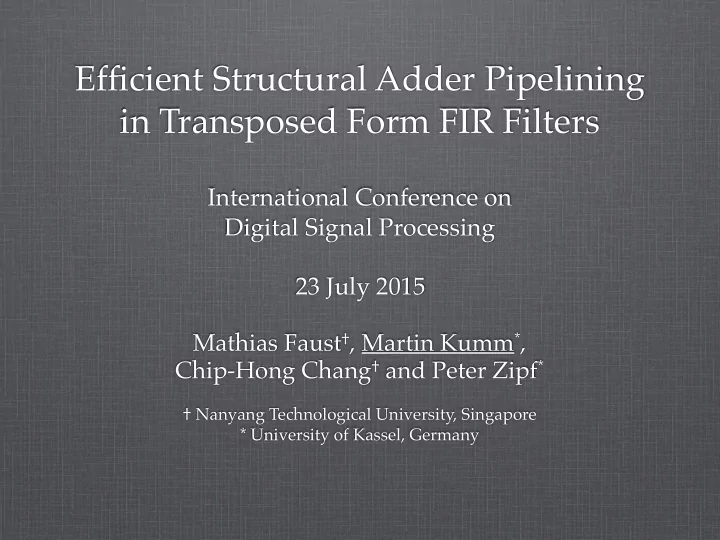 Efficient Structural Adder Pipelining in Transposed Form FIR Filters

International Conference on Digital Signal Processing

23 July 2015

Mathias Faust†, Martin Kumm*, Chip-Hong Chang† and Peter Zipf*

† Nanyang Technological University, Singapore
* University of Kassel, Germany